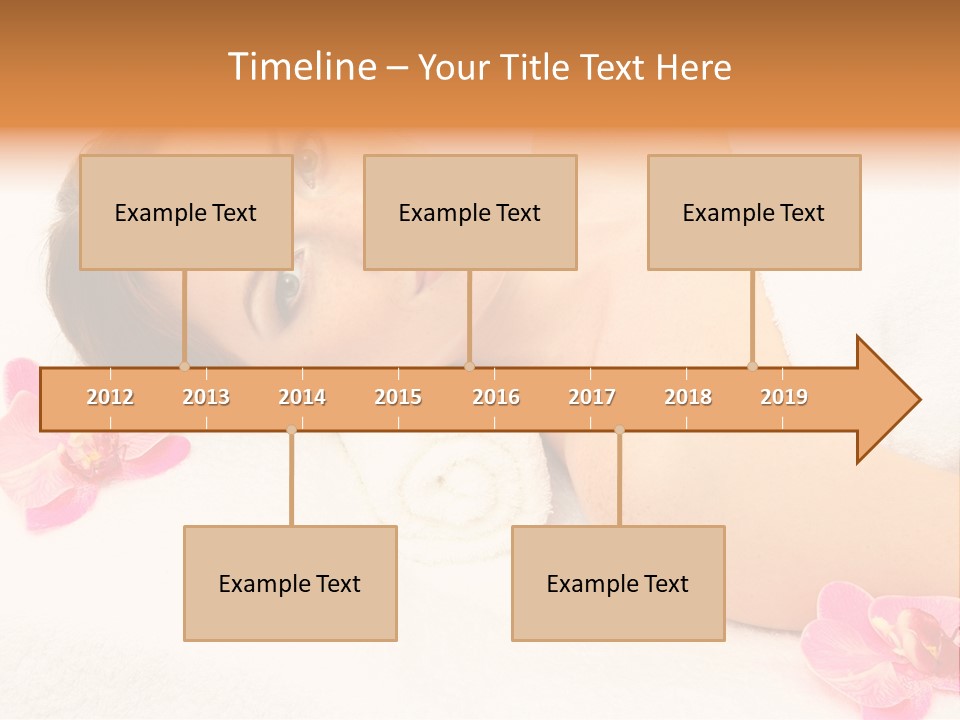 Timeline – Your Title Text Here

Example Text

Example Text

Example Text

2012 2013 2014 2015 2016 2017 2018 2019

Example Text

Example Text